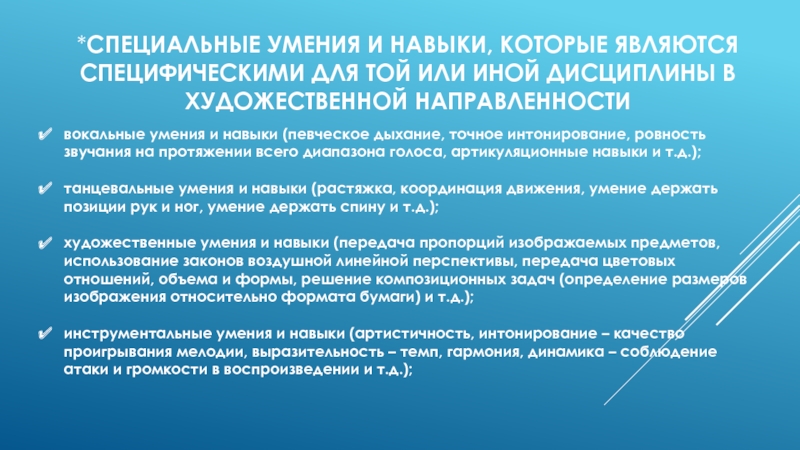 *СПЕЦИАЛЬНЫЕ УМЕНИЯ И НАВЫКИ, КОТОРЫЕ ЯВЛЯЮТСЯ СПЕЦИФИЧЕСКИМИ ДЛЯ ТОЙ ИЛИ ИНОЙ ДИСЦИПЛИНЫ В ХУДОЖЕСТВЕННОЙ НАПРАВЛЕННОСТИ

✔ вокальные умения и навыки (певческое дыхание, точное интонирование, ровность звучания на протяжении всего диапазона голоса, артикуляционные навыки и т.д.);

✔ танцевальные умения и навыки (растяжка, координация движения, умение держать позиции рук и ног, умение держать спину и т.д.);

✔ художественные умения и навыки (передача пропорций изображаемых предметов, использование законов воздушной линейной перспективы, передача цветовых отношений, объема и формы, решение композиционных задач (определение размеров изображения относительно формата бумаги) и т.д.);

✔ инструментальные умения и навыки (артистичность, интонирование – качество проигрывания мелодии, выразительность – темп, гармония, динамика – соблюдение атаки и громкости в воспроизведении и т.д.);